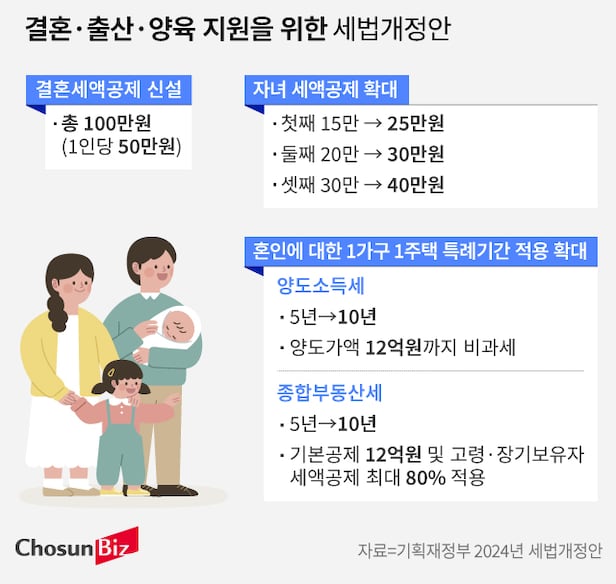 결혼·출산·양육 지원을 위한 세법개정안

결혼세액공제 신설

· 총 100만원 (1인당 50만원)

자녀 세액공제 확대

· 첫째 15만 → 25만원
· 둘째 20만 → 30만원
· 셋째 30만 → 40만원

혼인에 대한 1가구 1주택 특례기간 적용 확대

양도소득세

· 5년→10년
· 양도가액 12억원까지 비과세

종합부동산세

· 5년→10년
· 기본공제 12억원 및 고령·장기보유자 세액공제 최대 80% 적용

ChosunBiz

자료=기획재정부 2024년 세법개정안